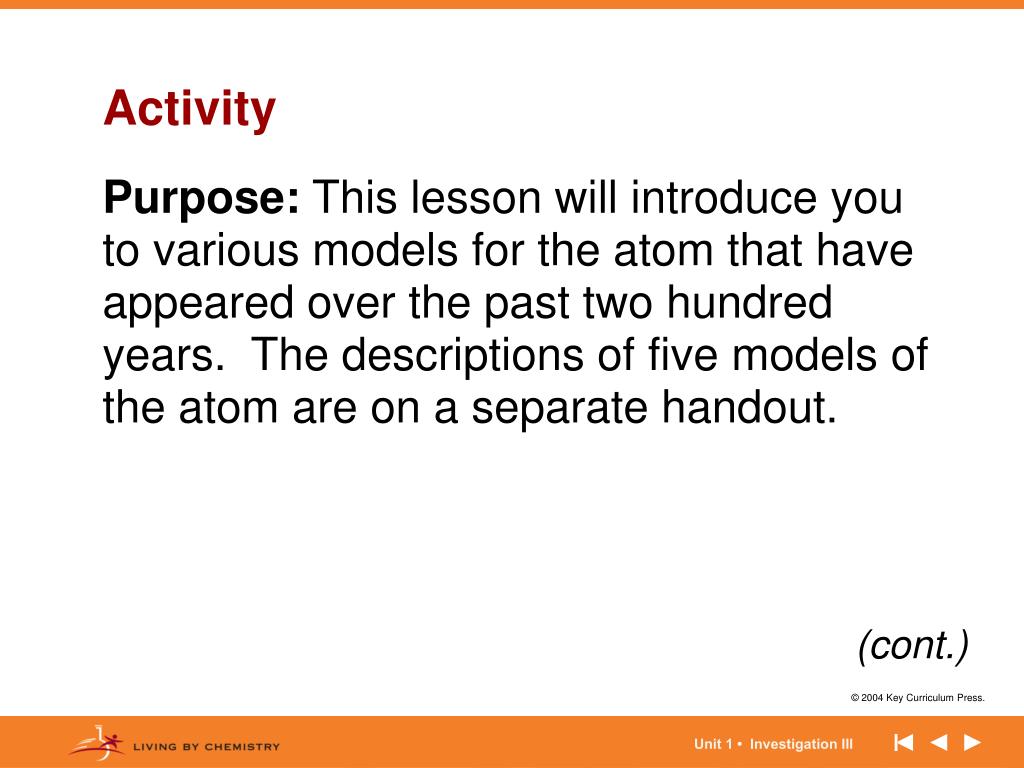 Activity

Purpose: This lesson will introduce you to various models for the atom that have appeared over the past two hundred years. The descriptions of five models of the atom are on a separate handout.

(cont.)

© 2004 Key Curriculum Press.

LIVING BY CHEMISTRY

Unit 1 • Investigation III